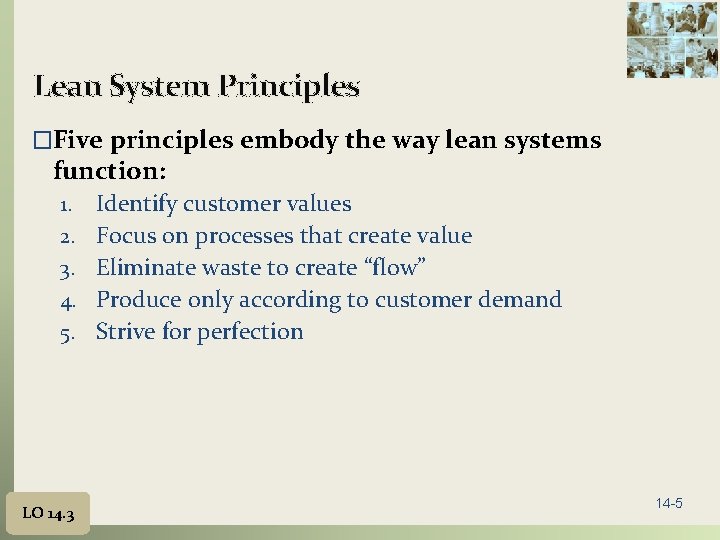 Lean System Principles

□Five principles embody the way lean systems function:

1. Identify customer values
2. Focus on processes that create value
3. Eliminate waste to create “flow”
4. Produce only according to customer demand
5. Strive for perfection

LO 14.3

14-5